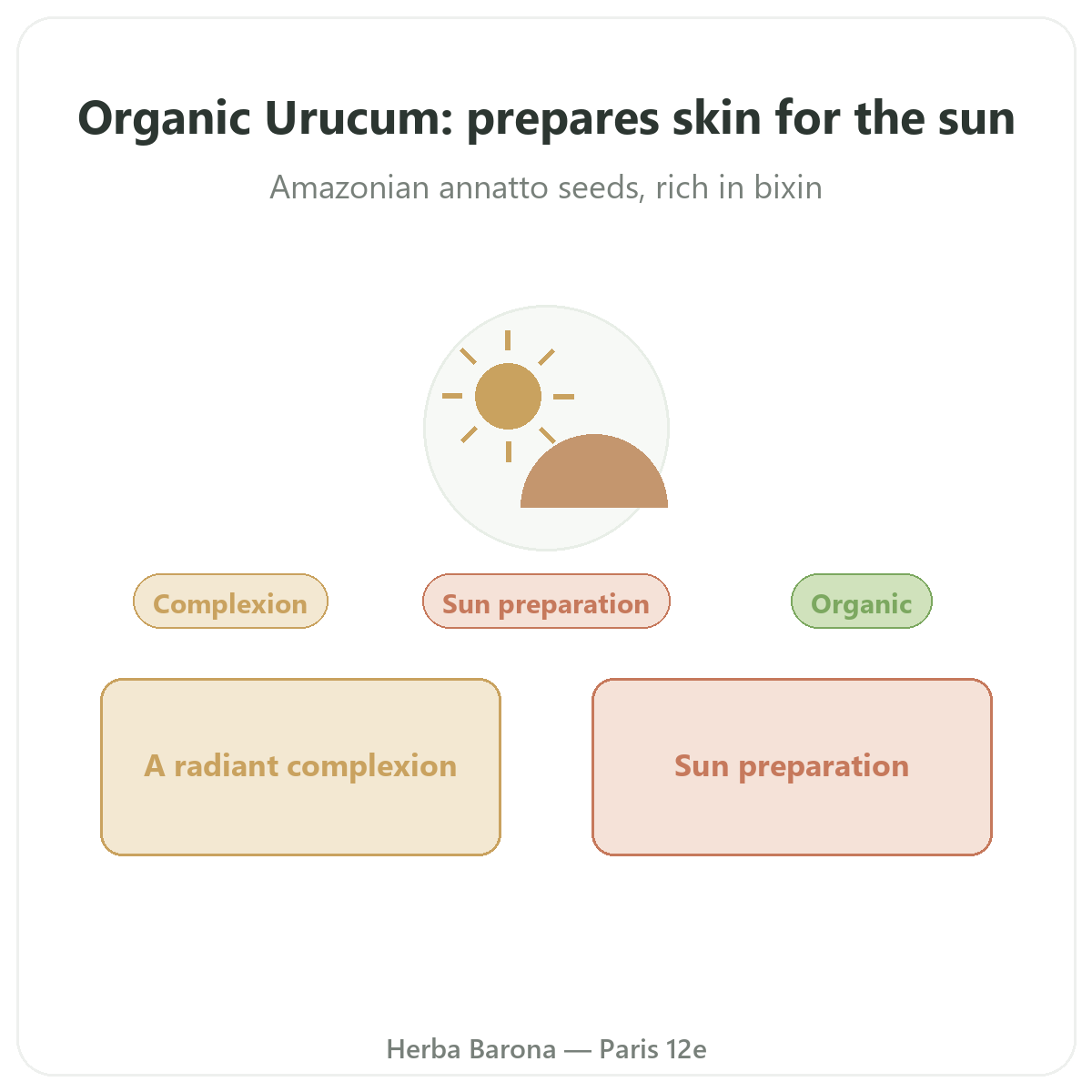 Organic Urucum: prepares skin for the sun

Amazonian annatto seeds, rich in bixin

Complexion

Sun preparation

Organic

A radiant complexion

Sun preparation

Herba Barona — Paris 12e